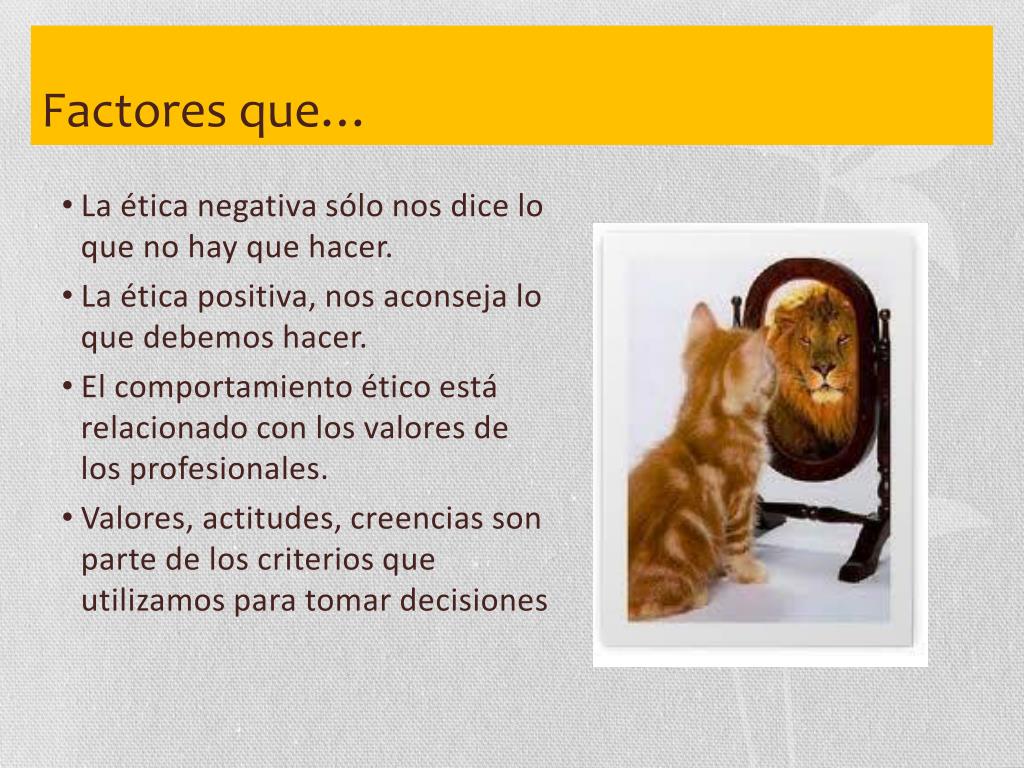 Factores que…

• La ética negativa sólo nos dice lo que no hay que hacer.
• La ética positiva, nos aconseja lo que debemos hacer.
• El comportamiento ético está relacionado con los valores de los profesionales.
• Valores, actitudes, creencias son parte de los criterios que utilizamos para tomar decisiones